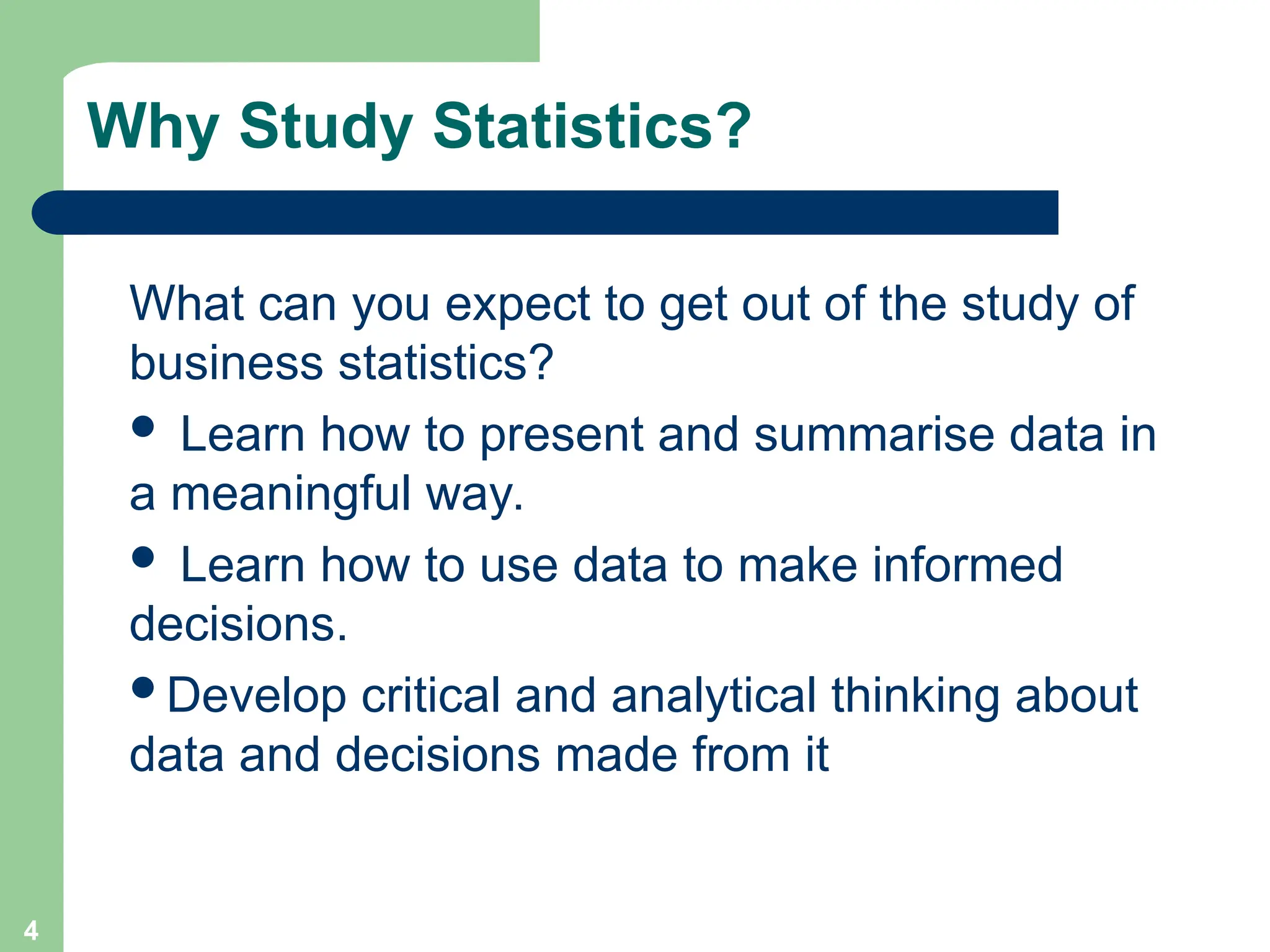 Why Study Statistics?

What can you expect to get out of the study of business statistics?

• Learn how to present and summarise data in a meaningful way.

• Learn how to use data to make informed decisions.

• Develop critical and analytical thinking about data and decisions made from it

4